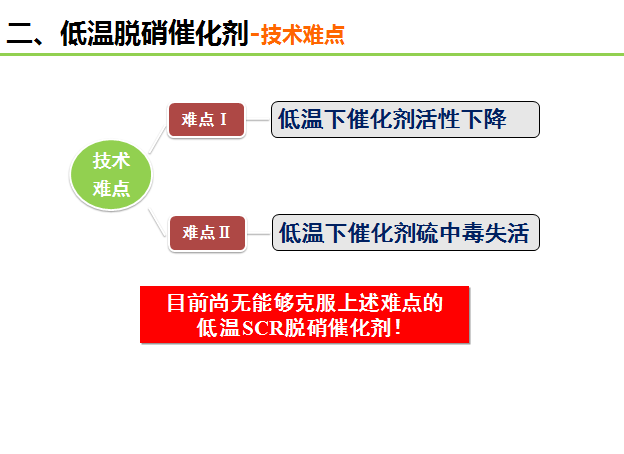 二、低温脱硝催化剂-技术难点

技术难点

难点 I

低温下催化剂活性下降

难点 II

低温下催化剂硫中毒失活

目前尚无能够克服上述难点的低温SCR脱硝催化剂！